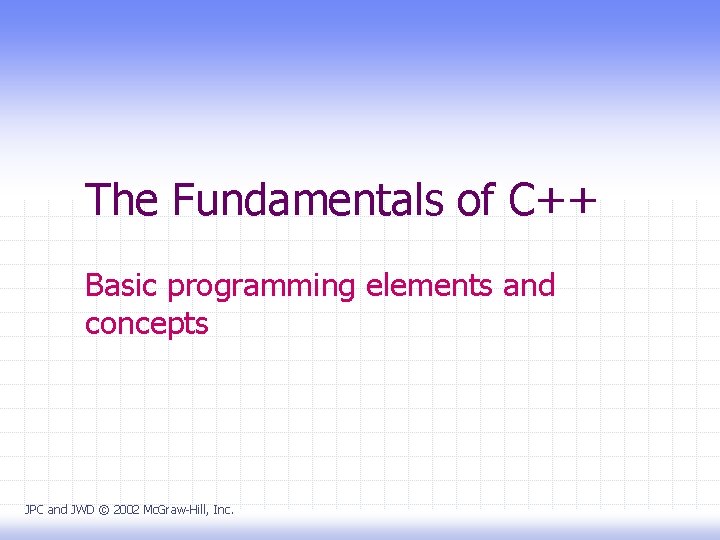 The Fundamentals of C++

Basic programming elements and concepts

JPC and JWD © 2002 McGraw-Hill, Inc.